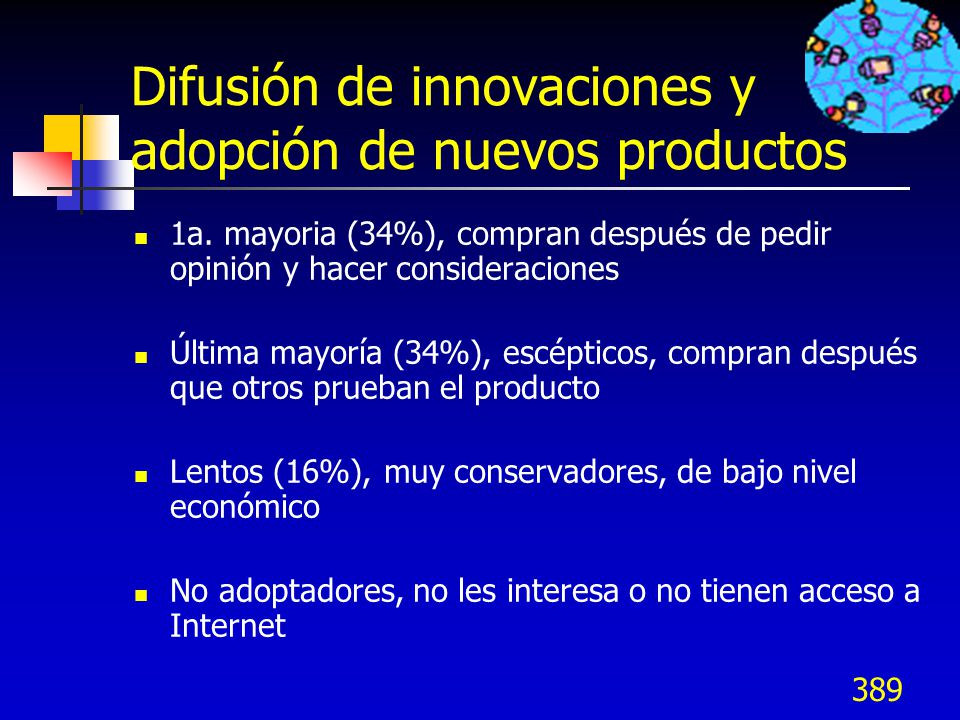 Difusión de innovaciones y adopción de nuevos productos

- 1a. mayoria (34%), compran después de pedir opinión y hacer consideraciones

- Última mayoría (34%), escépticos, compran después que otros prueban el producto

- Lentos (16%), muy conservadores, de bajo nivel económico

- No adoptadores, no les interesa o no tienen acceso a Internet

389